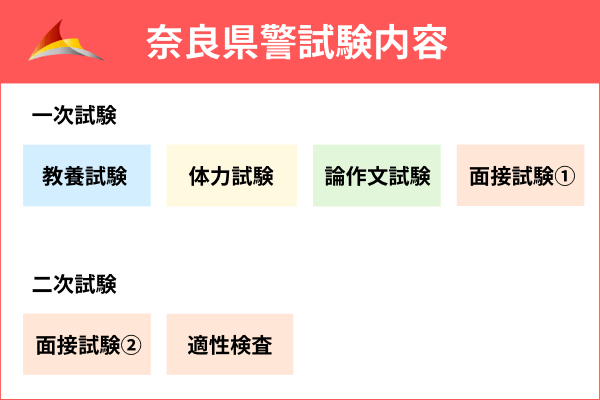 奈良県警試験内容

一次試験

教養試験

体力試験

論作文試験

面接試験①

二次試験

面接試験②

適性検査